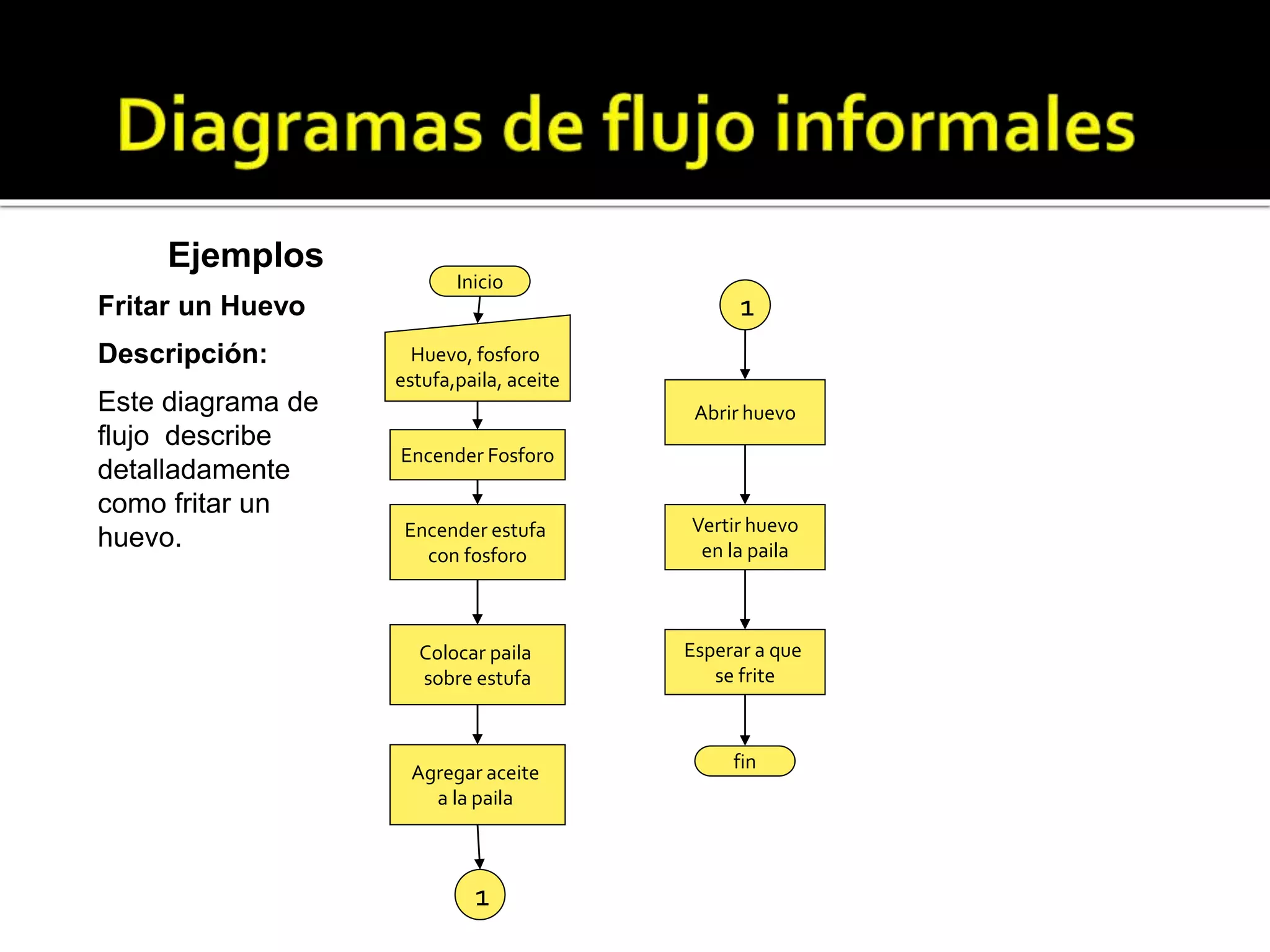 Diagramas de flujo informales

Ejemplos

Fritar un Huevo

Descripción:

Este diagrama de flujo describe detalladamente como fritar un huevo.

Inicio

Huevo, fosforo estufa,paila, aceite

Encender Fosforo

Encender estufa con fosforo

Colocar paila sobre estufa

Agregar aceite a la paila

1

1

Abrir huevo

Vertir huevo en la paila

Esperar a que se frite

fin